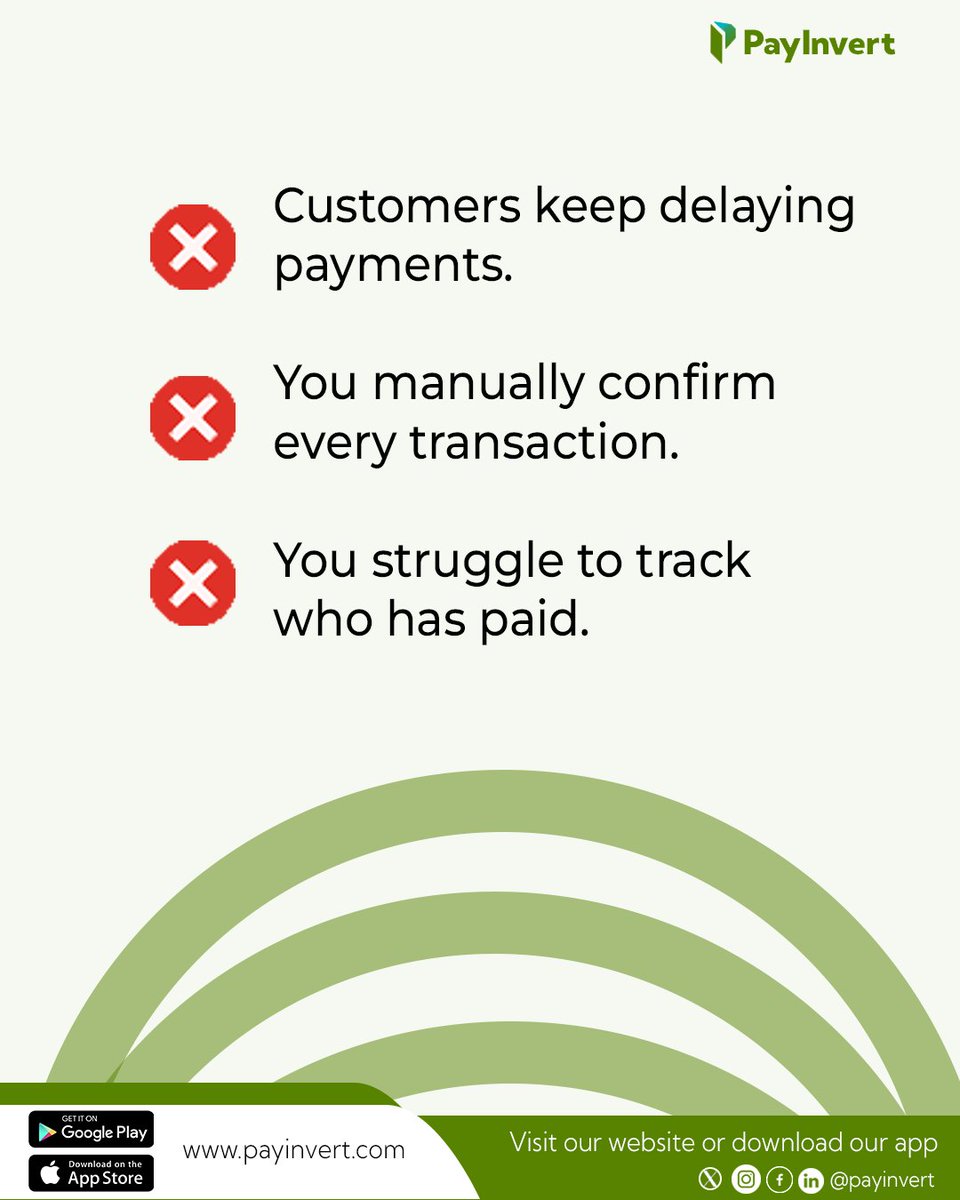 PayInvert

Customers keep delaying payments.

You manually confirm every transaction.

You struggle to track who has paid.

GET IT ON
Google Play

Download on the
App Store

www.payinvert.com

Visit our website or download our app

@payinvert